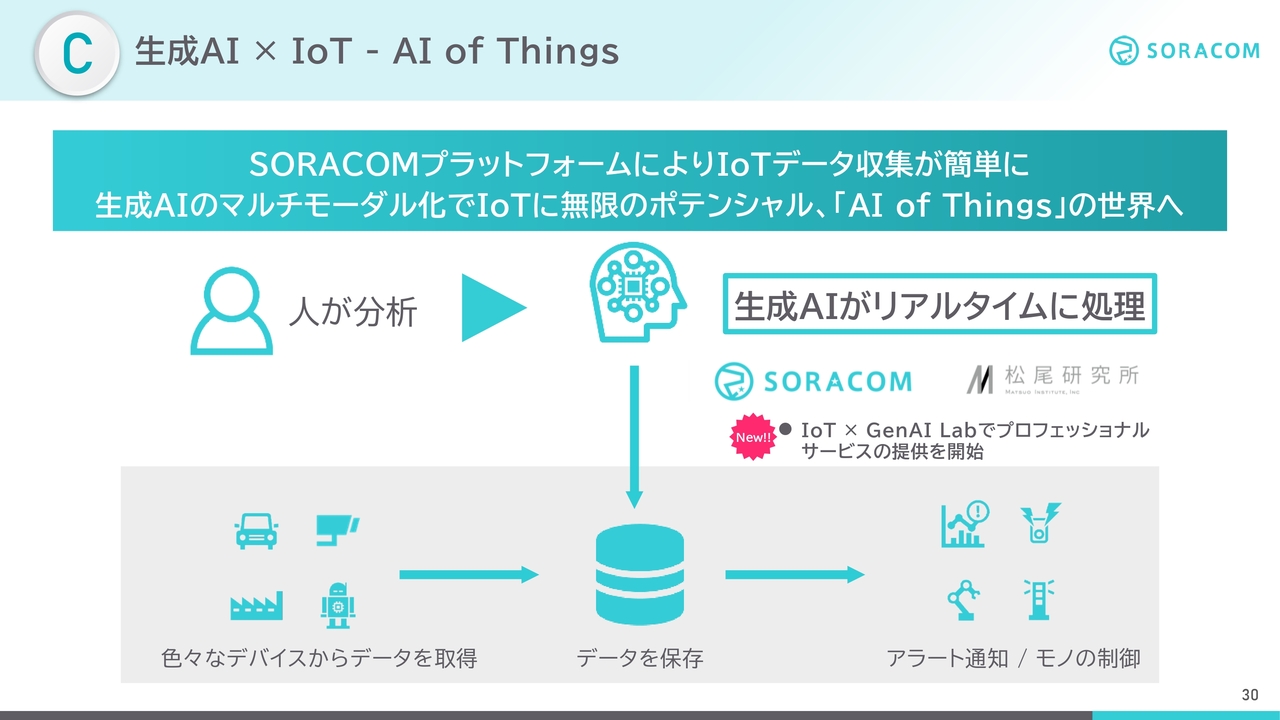 C 生成AI × IoT - AI of Things

SORACOM

SORACOMプラットフォームによりIoTデータ収集が簡単に
生成AIのマルチモーダル化でIoTに無限のポテンシャル、「AI of Things」の世界へ

人が分析

生成AIがリアルタイムに処理

SORACOM

松尾研究所
MATSUO INSTITUTE, INC

New!!

● IoT × GenAI Labでプロフェッショナルサービスの提供を開始

色々なデバイスからデータを取得

データを保存

アラート通知 / モノの制御

30